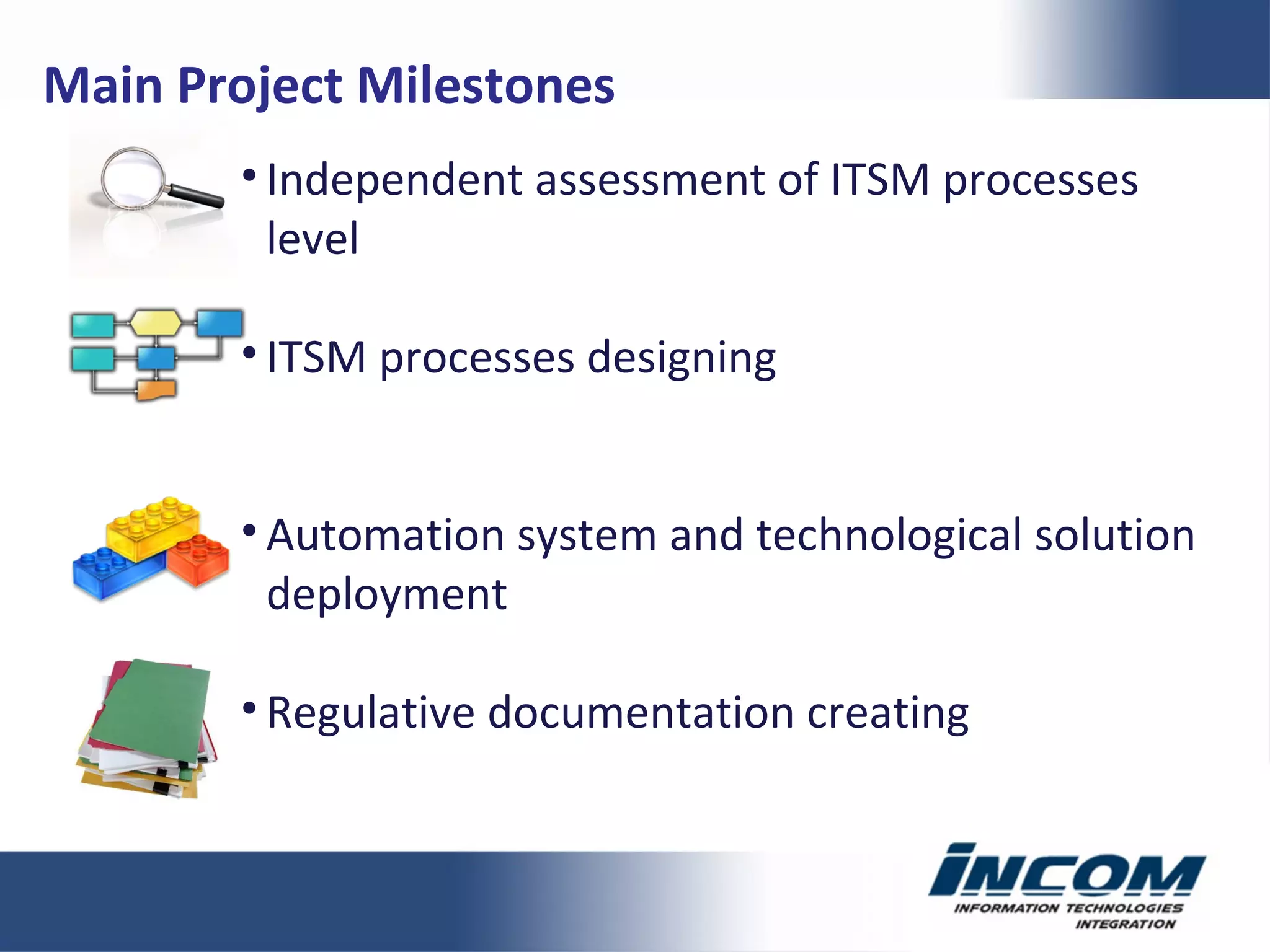 Main Project Milestones

• Independent assessment of ITSM processes level

• ITSM processes designing

• Automation system and technological solution deployment

• Regulative documentation creating

INCOM
INFORMATION TECHNOLOGIES INTEGRATION